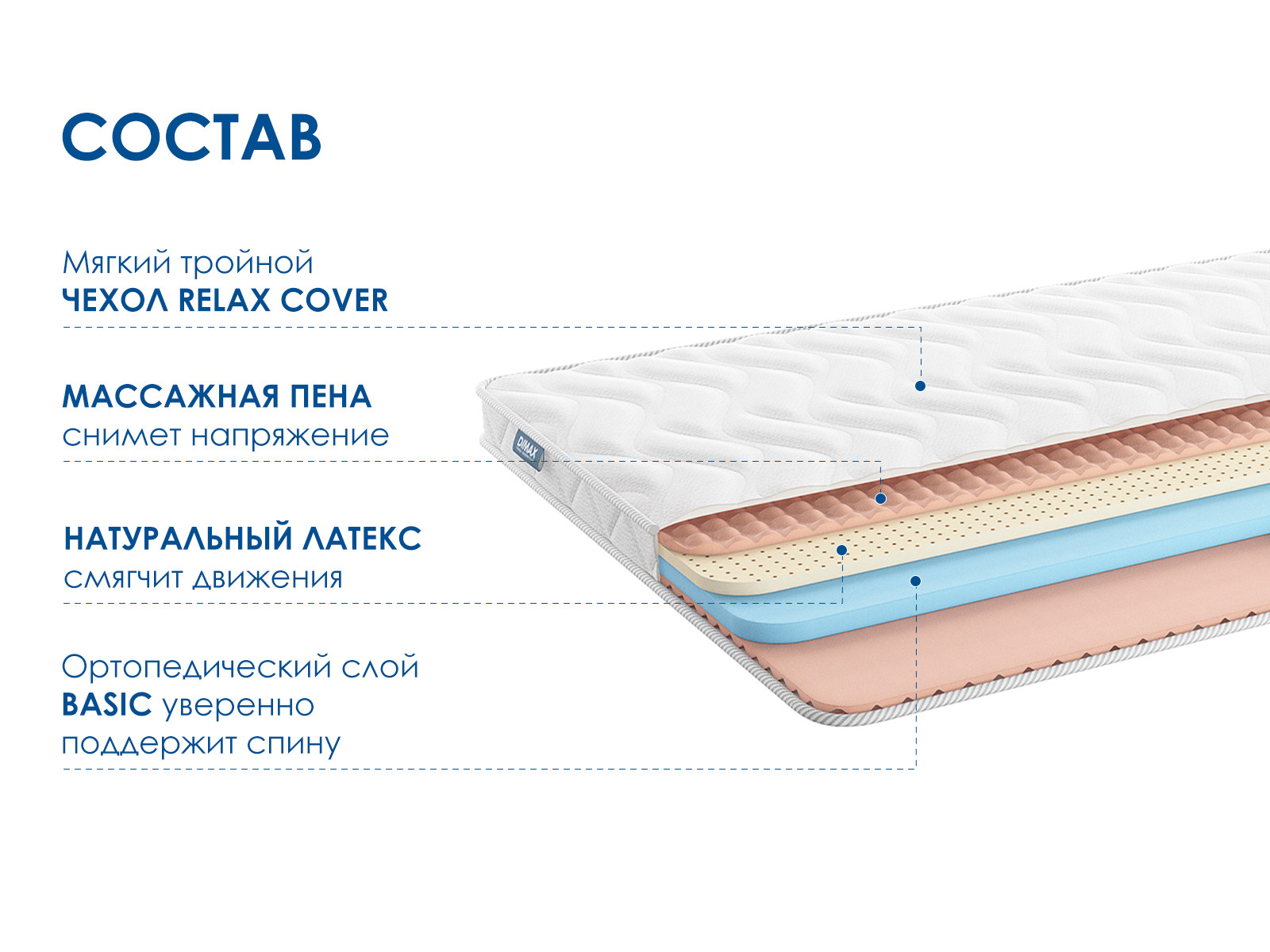 СОСТАВ

Мягкий тройной
ЧЕХОЛ RELAX COVER

МАССАЖНАЯ ПЕНА
снимет напряжение

НАТУРАЛЬНЫЙ ЛАТЕКС
смягчит движения

Ортопедический слой
BASIC уверенно
поддержит спину

DIMAX